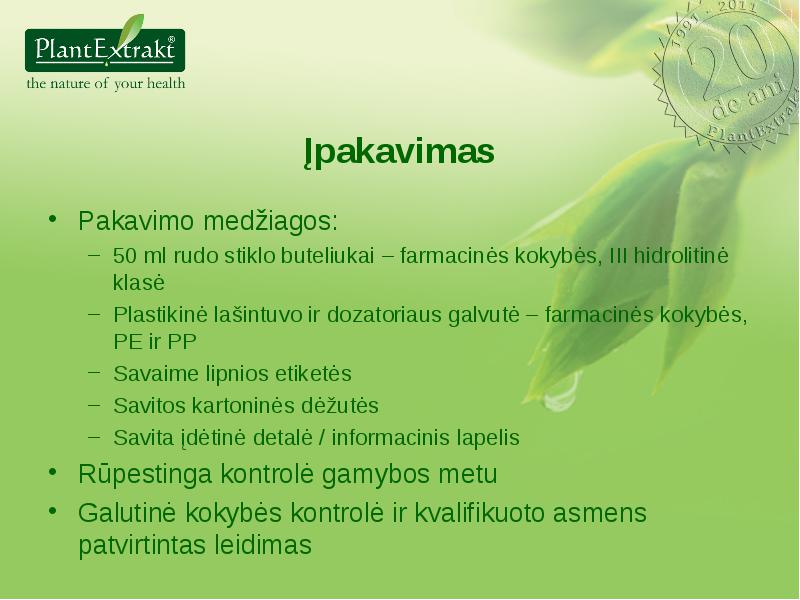 PlantExtrakt®
the nature of your health

1991 - 2011
20
de ani
PlantExtrakt

Įpakavimas

• Pakavimo medžiagos:
– 50 ml rudo stiklo buteliukai – farmacinės kokybės, III hidrolitinė klasė
– Plastikinė lašintuvo ir dozatoriaus galvutė – farmacinės kokybės, PE ir PP
– Savaime lipnios etiketės
– Savitos kartoninės dėžutės
– Savita įdėtinė detalė / informacinis lapelis
• Rūpestinga kontrolė gamybos metu
• Galutinė kokybės kontrolė ir kvalifikuoto asmens patvirtintas leidimas